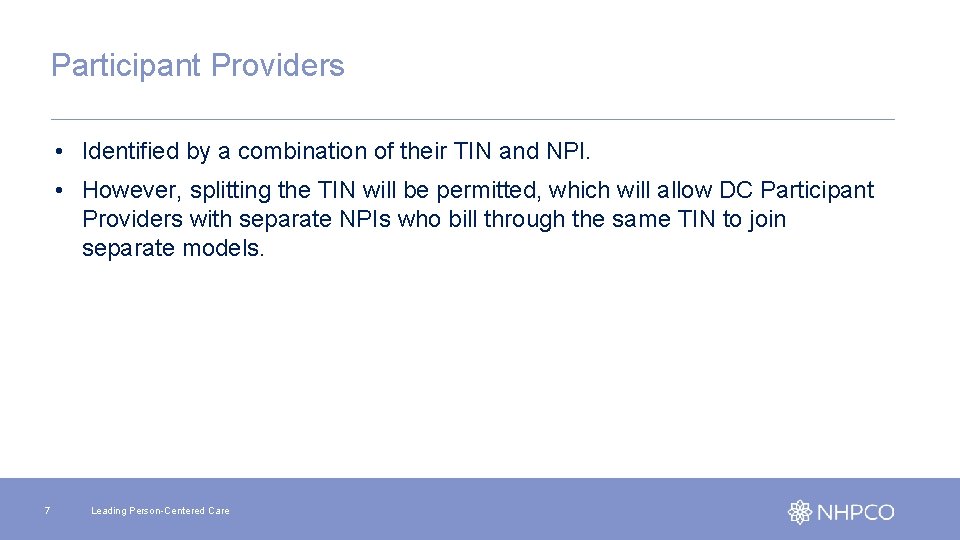 Participant Providers

• Identified by a combination of their TIN and NPI.

• However, splitting the TIN will be permitted, which will allow DC Participant Providers with separate NPIs who bill through the same TIN to join separate models.

7

Leading Person-Centered Care

NHPCO